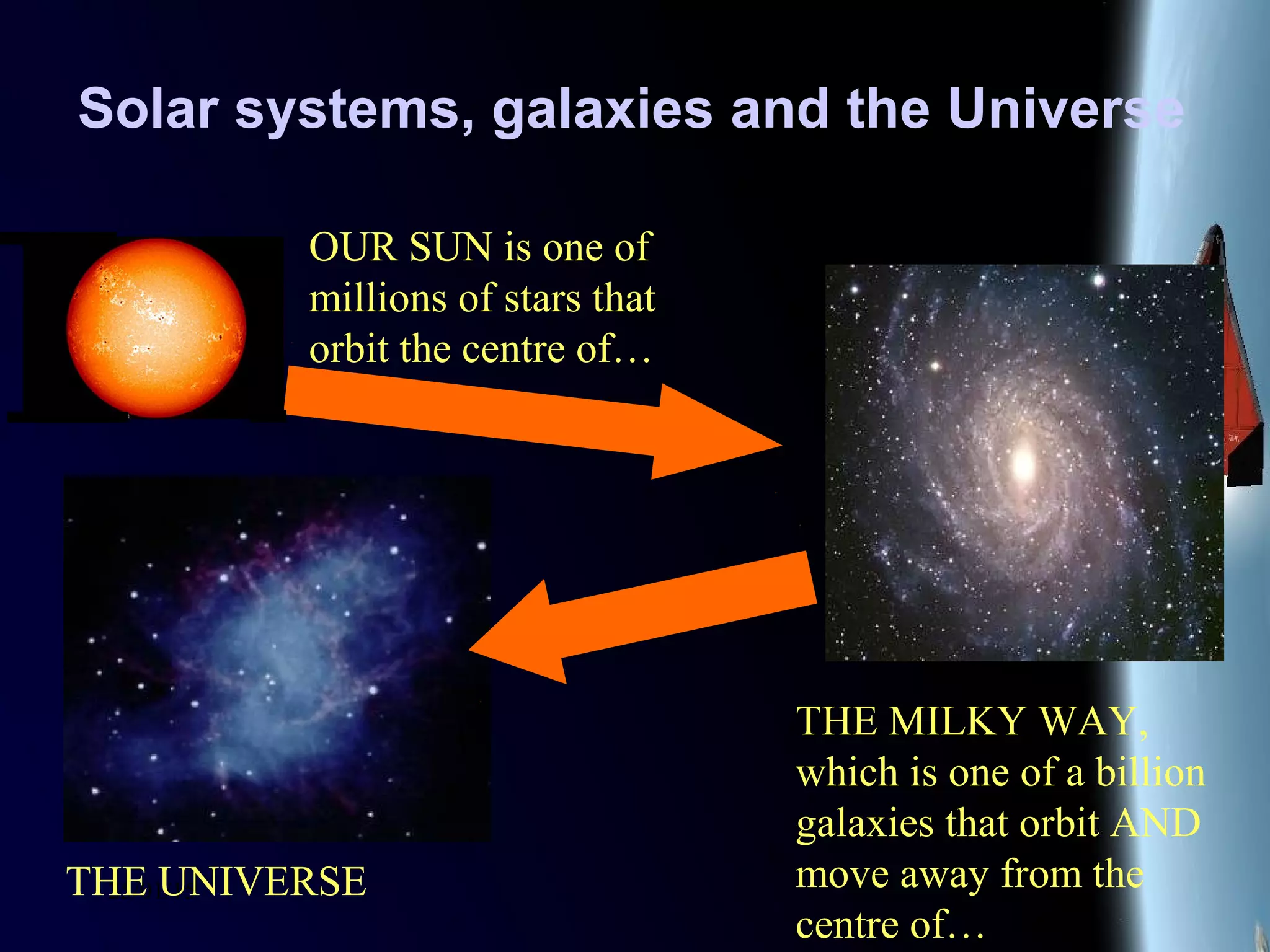 Solar systems, galaxies and the Universe

OUR SUN is one of millions of stars that orbit the centre of…

THE MILKY WAY, which is one of a billion galaxies that orbit AND move away from the centre of…

THE UNIVERSE